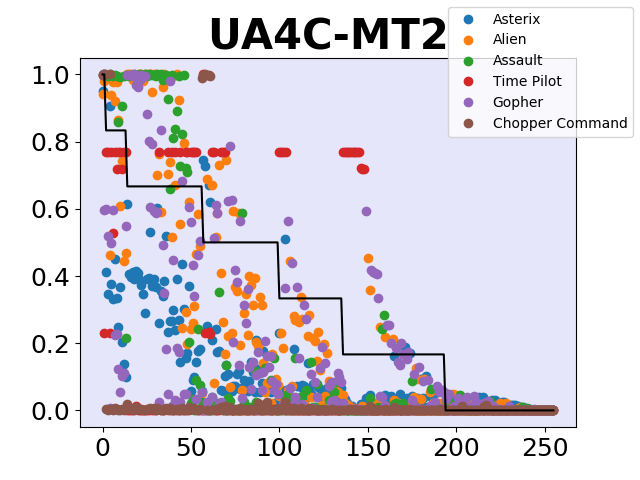 UA4C-MT2

Asterix
Alien
Assault
Time Pilot
Gopher
Chopper Command

1.0
0.8
0.6
0.4
0.2
0.0

0
50
100
150
200
250